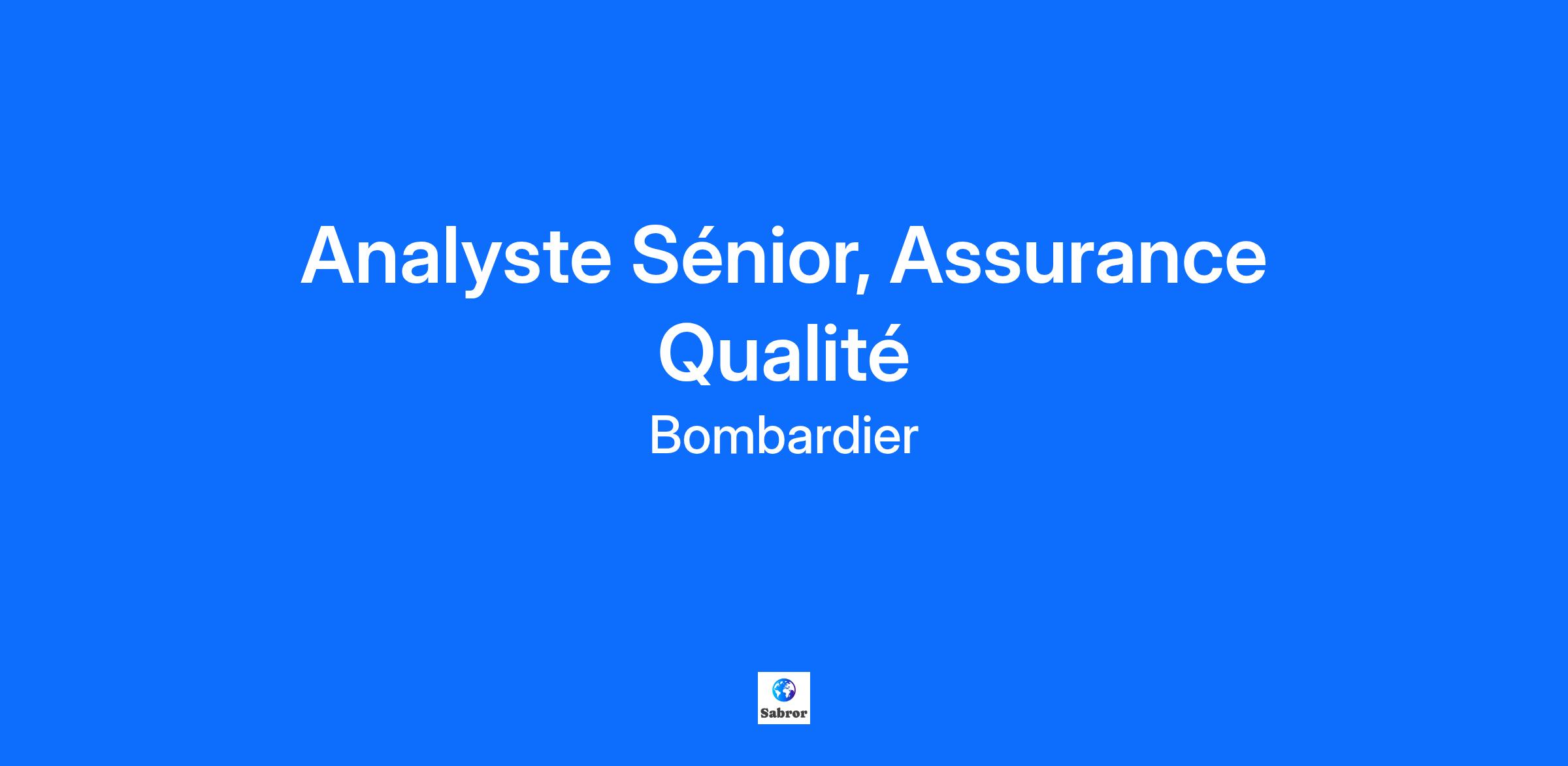 Analyste Sénior, Assurance Qualité

Bombardier

Sabror